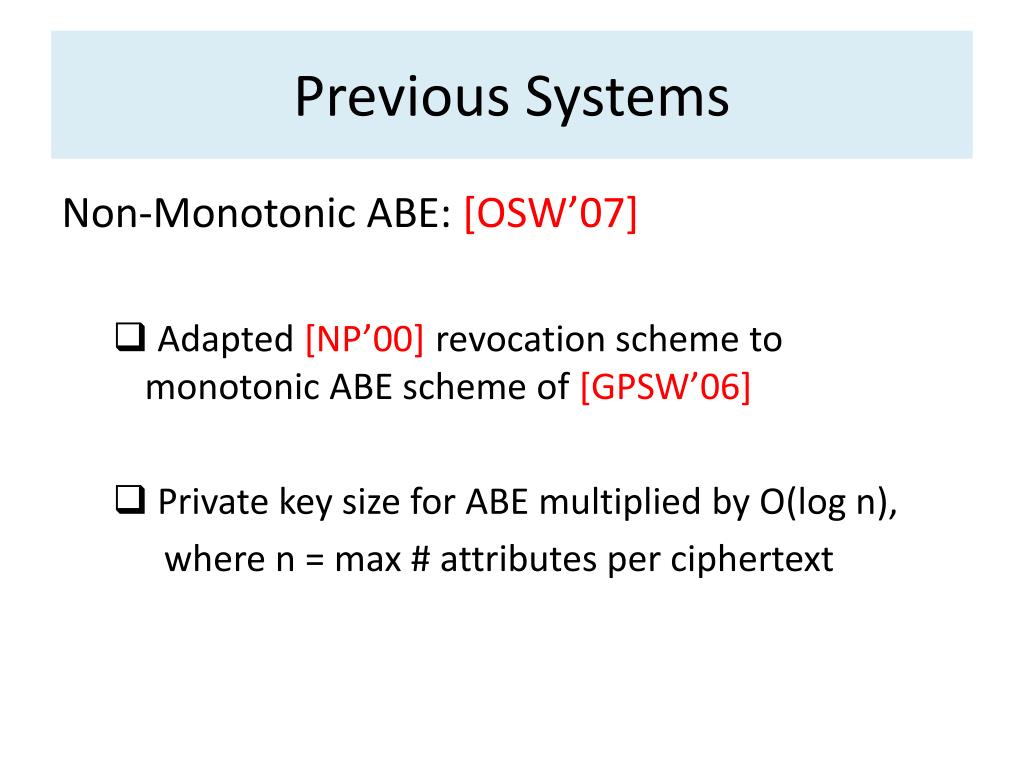 Previous Systems

Non-Monotonic ABE: [OSW’07]

❑ Adapted [NP’00] revocation scheme to monotonic ABE scheme of [GPSW’06]

❑ Private key size for ABE multiplied by O(log n), where n = max # attributes per ciphertext